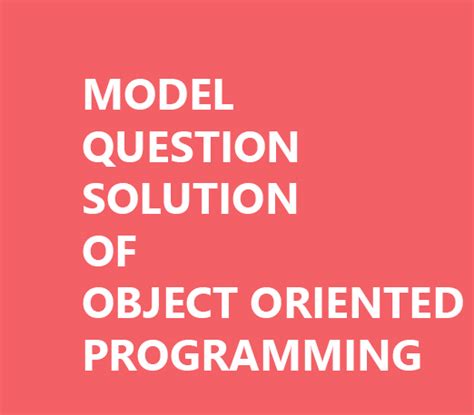 MODEL
QUESTION
SOLUTION
OF
OBJECT ORIENTED
PROGRAMMING